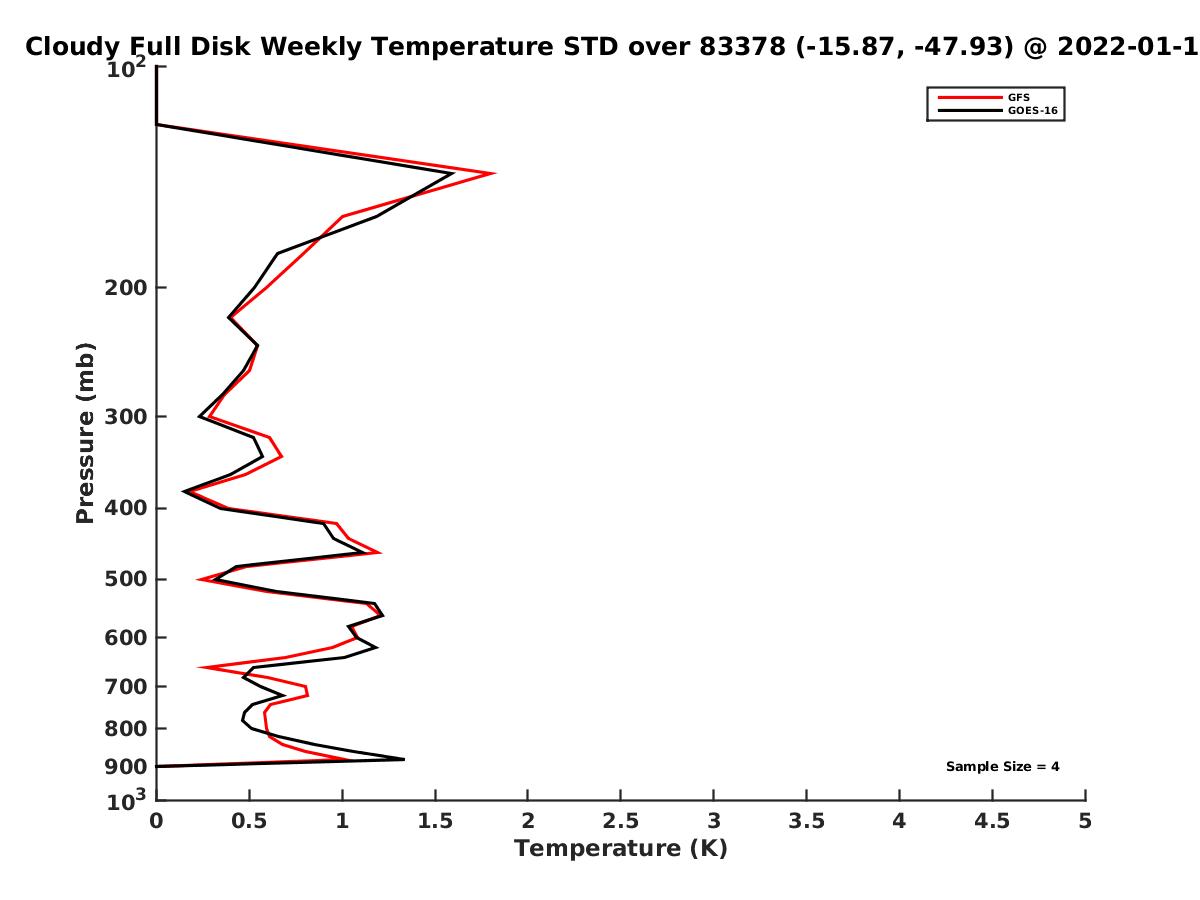 Cloudy Full Disk Weekly Temperature STD over 83378 (-15.87, -47.93) @ 2022-01-1

GFS
GOES-16

Pressure (mb)

$10^2$
200
300
400
500
600
700
800
900
$10^3$

Sample Size = 4

0
0.5
1
1.5
2
2.5
3
3.5
4
4.5
5
Temperature (K)